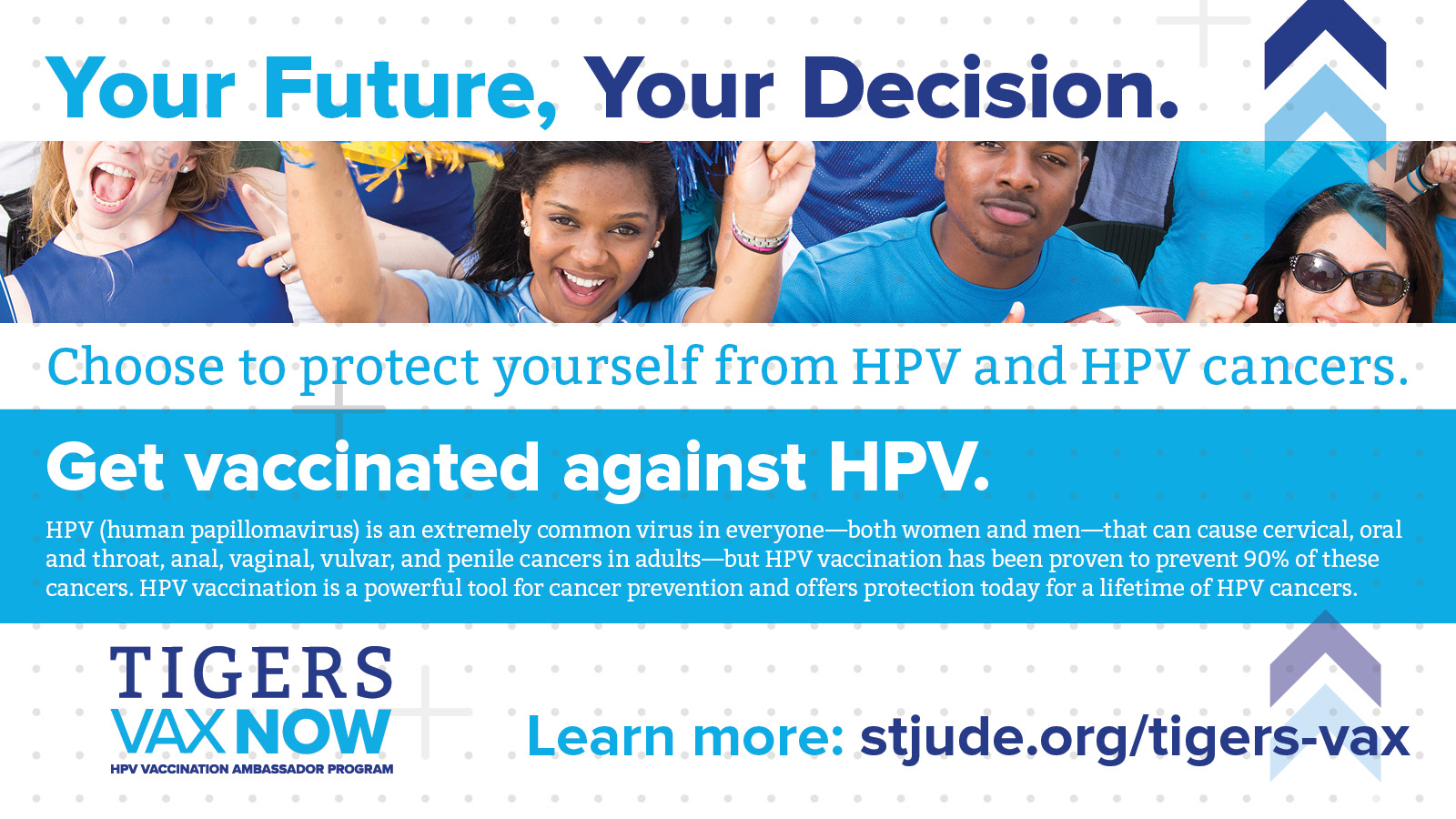 Your Future, Your Decision.

Choose to protect yourself from HPV and HPV cancers.

Get vaccinated against HPV.

HPV (human papillomavirus) is an extremely common virus in everyone—both women and men—that can cause cervical, oral and throat, anal, vaginal, vulvar, and penile cancers in adults—but HPV vaccination has been proven to prevent 90% of these cancers. HPV vaccination is a powerful tool for cancer prevention and offers protection today for a lifetime of HPV cancers.

TIGERS VAX NOW
HPV VACCINATION AMBASSADOR PROGRAM

Learn more: stjude.org/tigers-vax